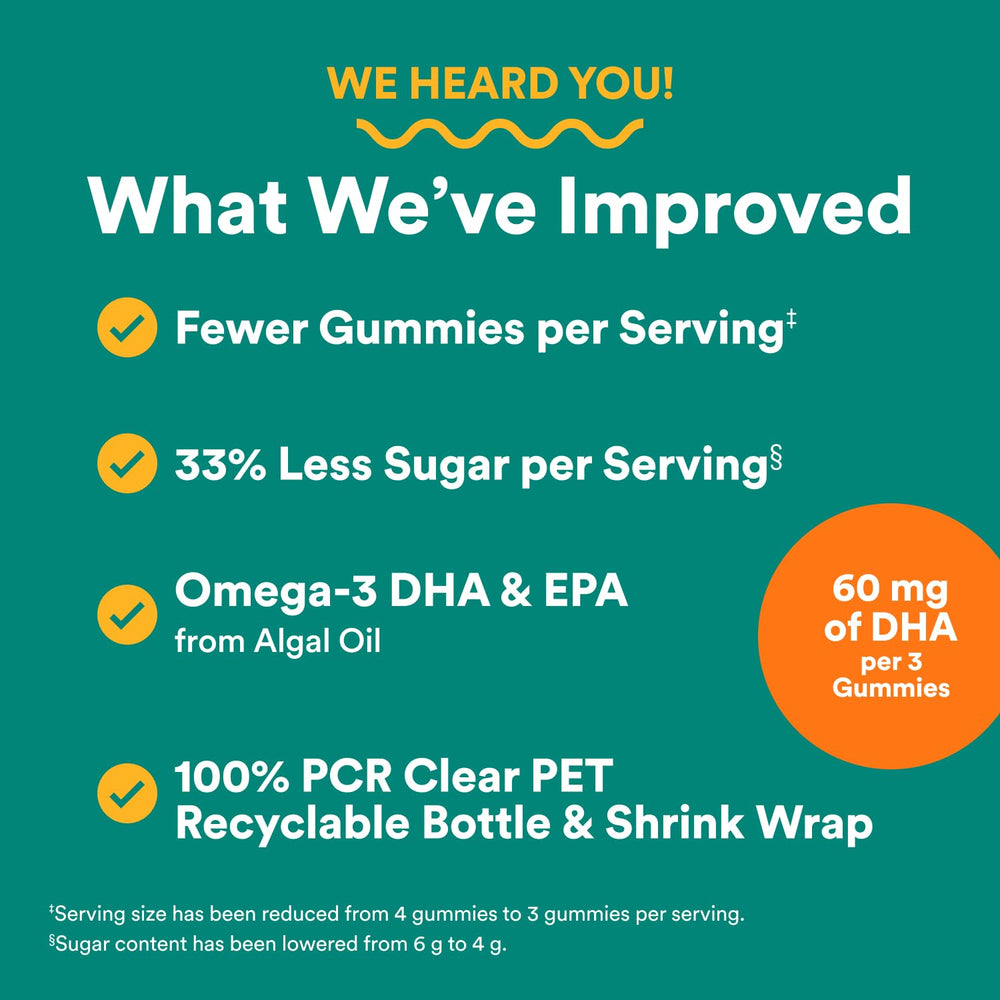 WE HEARD YOU!

What We've Improved

Fewer Gummies per Serving‡

33% Less Sugar per Serving§

Omega-3 DHA & EPA
from Algal Oil

60 mg of DHA per 3 Gummies

100% PCR Clear PET Recyclable Bottle & Shrink Wrap

‡Serving size has been reduced from 4 gummies to 3 gummies per serving.
§Sugar content has been lowered from 6 g to 4 g.